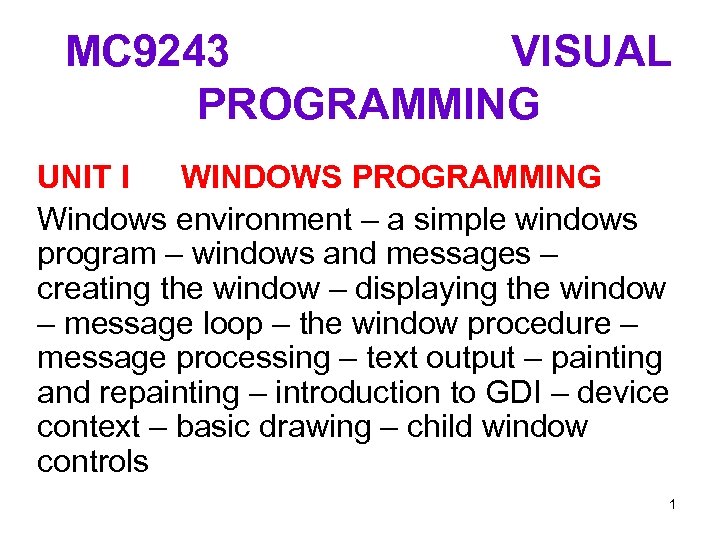 MC9243 VISUAL PROGRAMMING

UNIT I WINDOWS PROGRAMMING

Windows environment – a simple windows program – windows and messages – creating the window – displaying the window – message loop – the window procedure – message processing – text output – painting and repainting – introduction to GDI – device context – basic drawing – child window controls

1